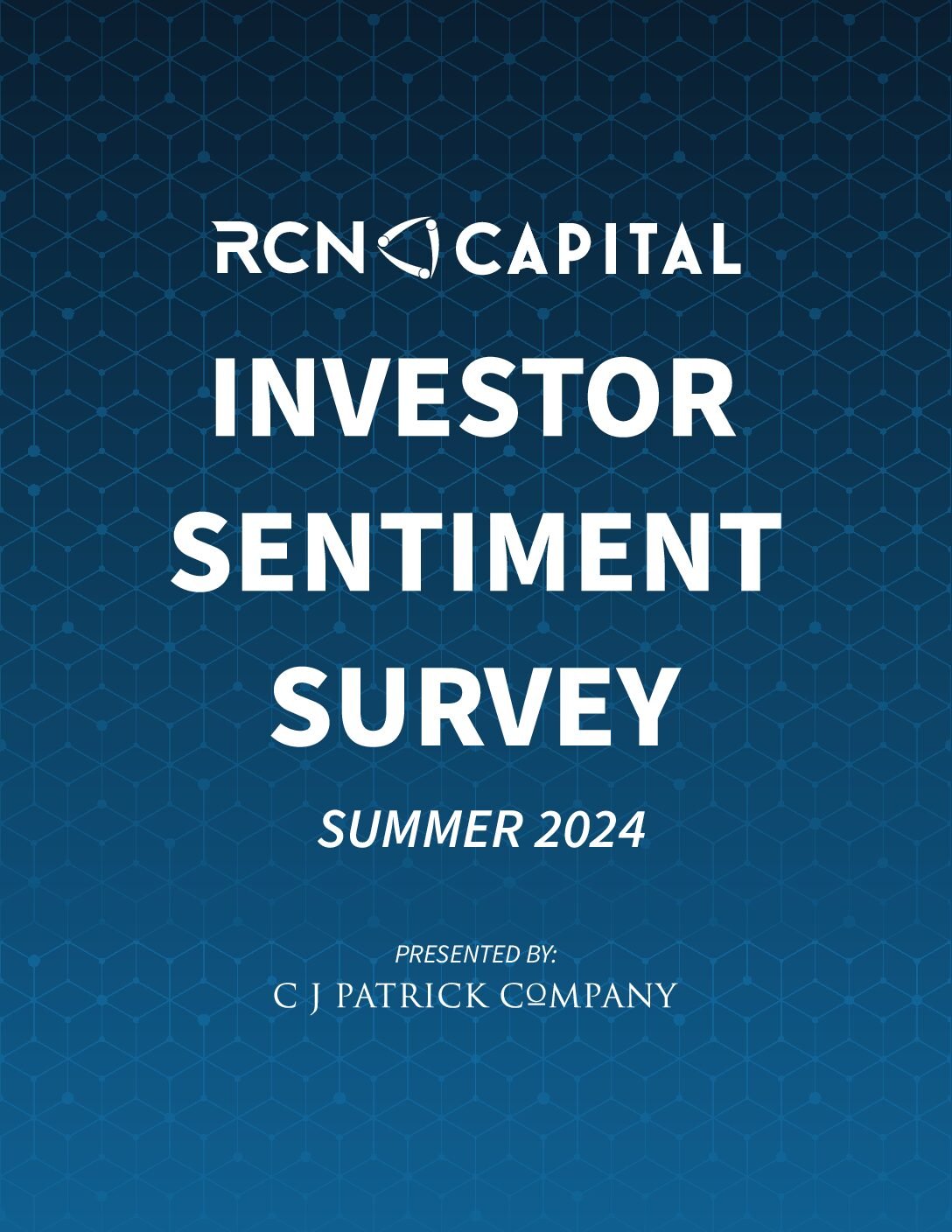 RCN CAPITAL

INVESTOR SENTIMENT SURVEY

SUMMER 2024

PRESENTED BY:
C J PATRICK COMPANY